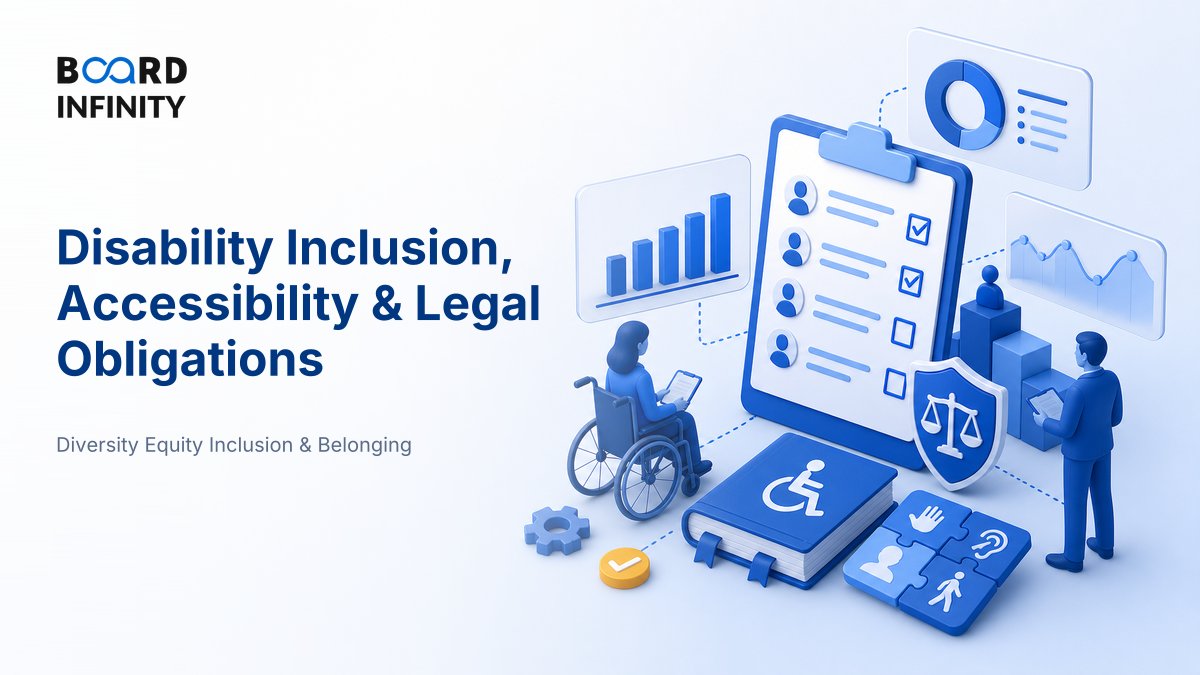 BOARD INFINITY

Disability Inclusion, Accessibility & Legal Obligations

Diversity Equity Inclusion & Belonging